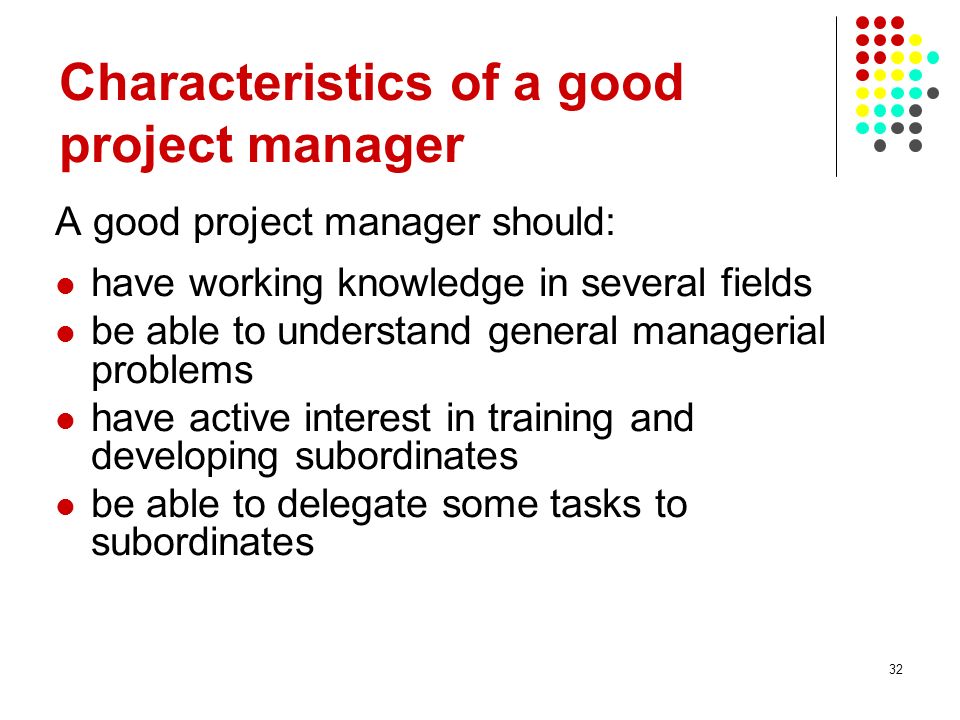 Characteristics of a good project manager

A good project manager should:

- have working knowledge in several fields
- be able to understand general managerial problems
- have active interest in training and developing subordinates
- be able to delegate some tasks to subordinates

32